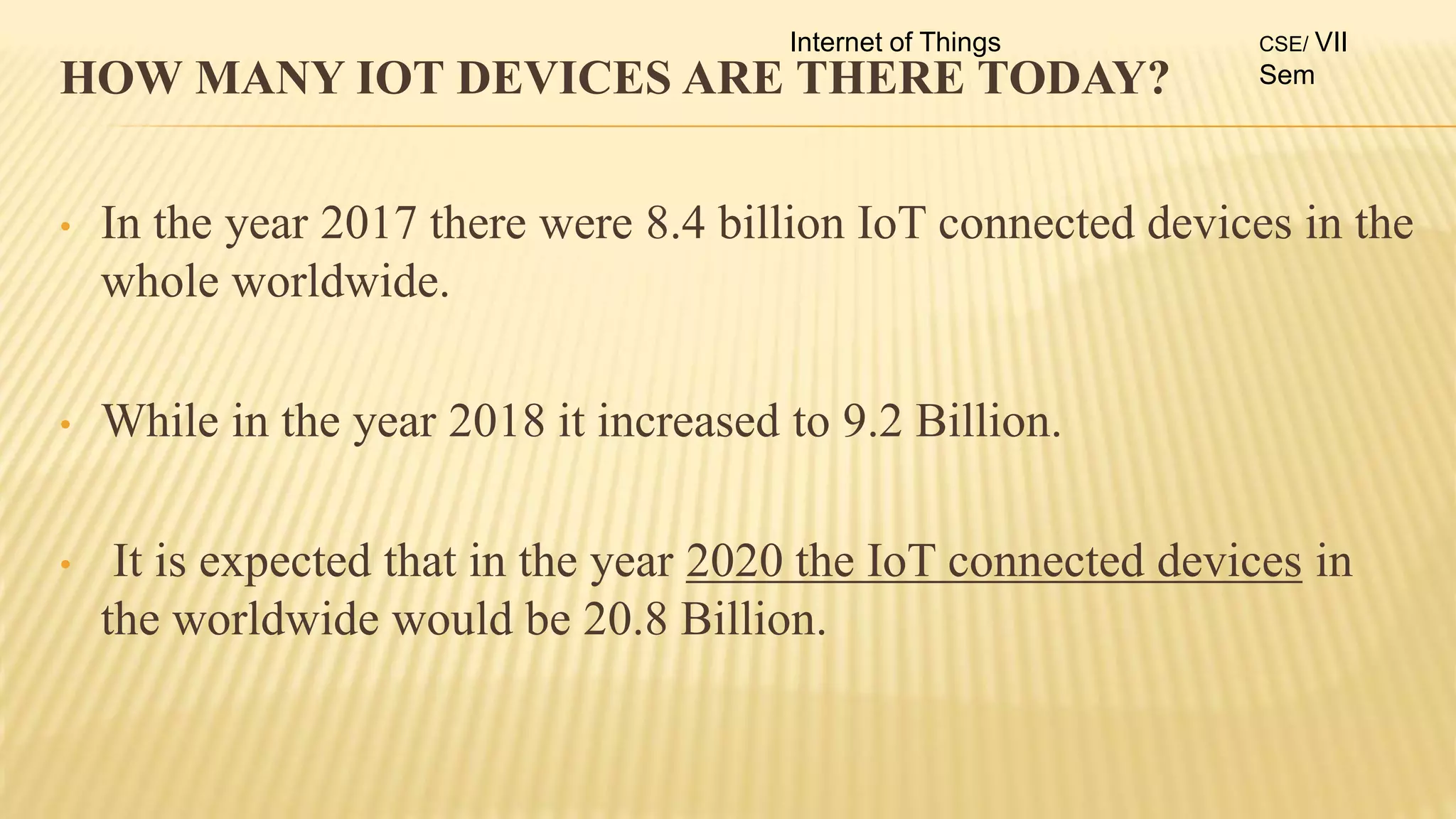 Internet of Things

CSE/ VII Sem

HOW MANY IOT DEVICES ARE THERE TODAY?

• In the year 2017 there were 8.4 billion IoT connected devices in the whole worldwide.

• While in the year 2018 it increased to 9.2 Billion.

• It is expected that in the year 2020 the IoT connected devices in the worldwide would be 20.8 Billion.